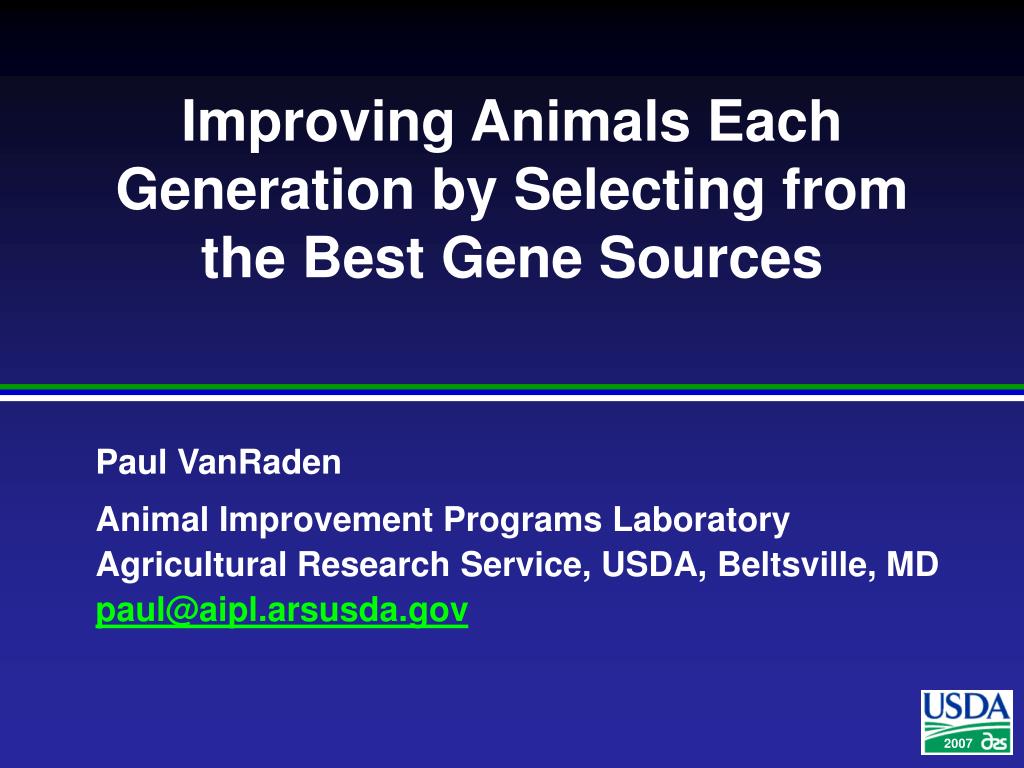 Improving Animals Each Generation by Selecting from the Best Gene Sources

Paul VanRaden

Animal Improvement Programs Laboratory
Agricultural Research Service, USDA, Beltsville, MD
paul@aipl.arsusda.gov

USDA
2007